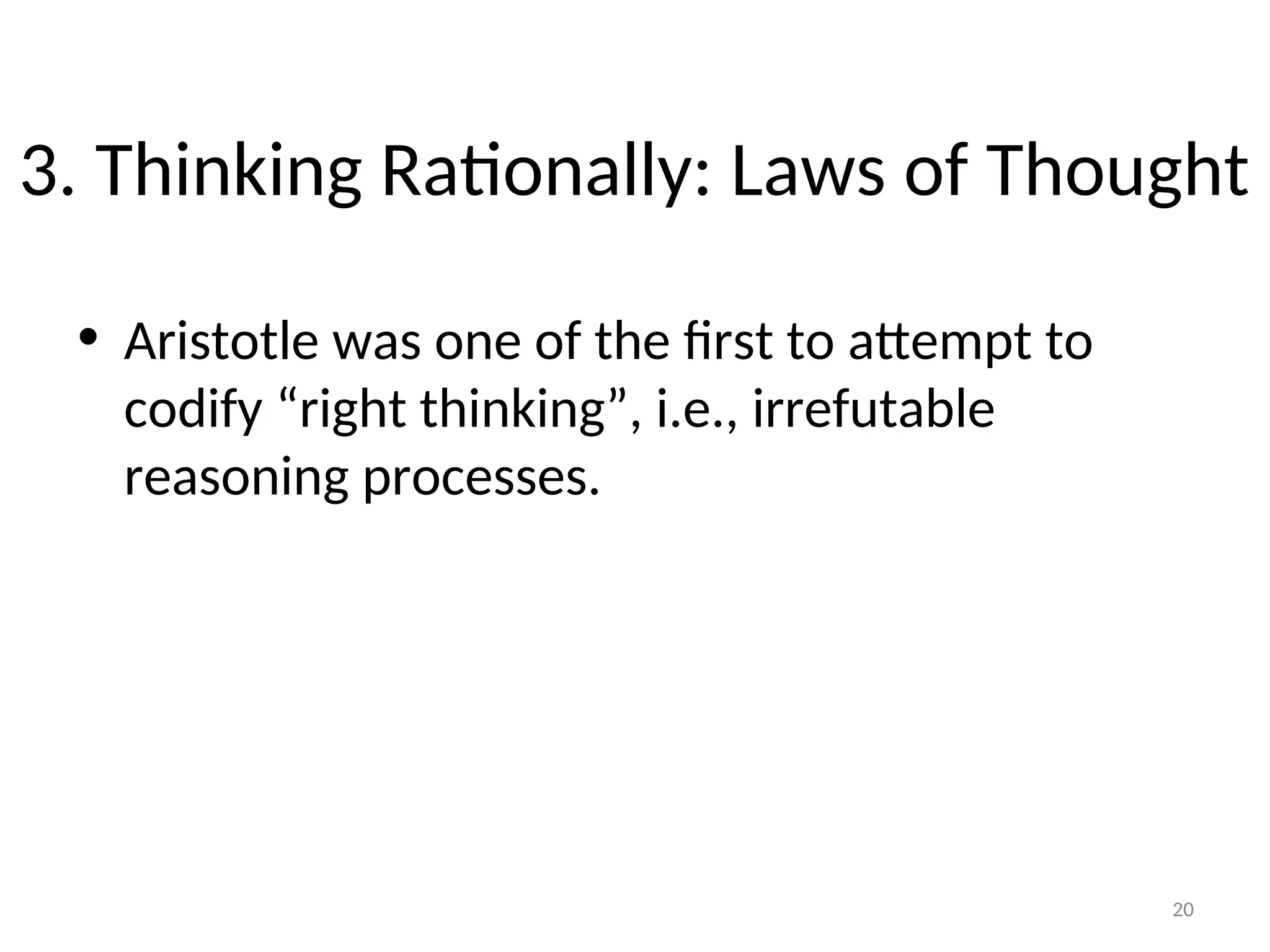 3. Thinking Rationally: Laws of Thought

• Aristotle was one of the first to attempt to codify “right thinking”, i.e., irrefutable reasoning processes.

20